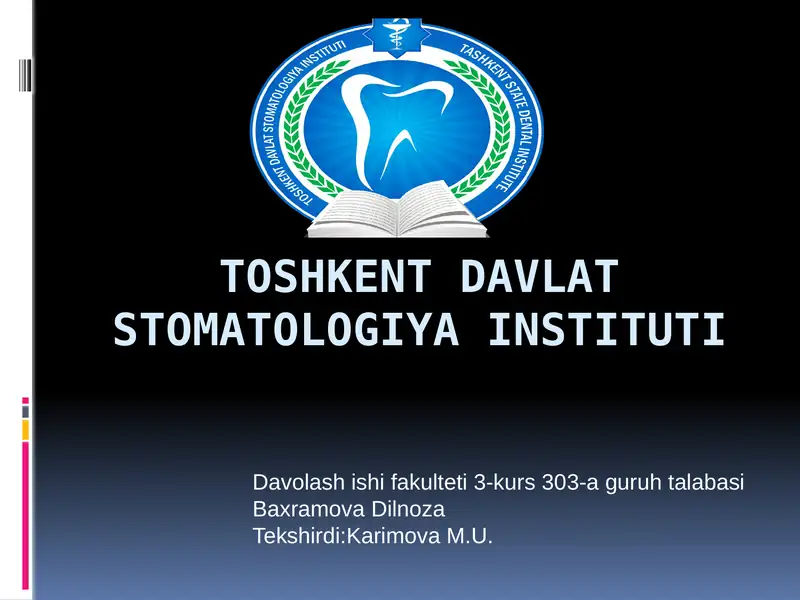 TOSHKENT DAVLAT STOMATOLOGIYA INSTITUTI
TASHKENT STATE DENTAL INSTITUTE

TOSHKENT DAVLAT STOMATOLOGIYA INSTITUTI

Davolash ishi fakulteti 3-kurs 303-a guruh talabasi
Baxramova Dilnoza
Tekshirdi:Karimova M.U.